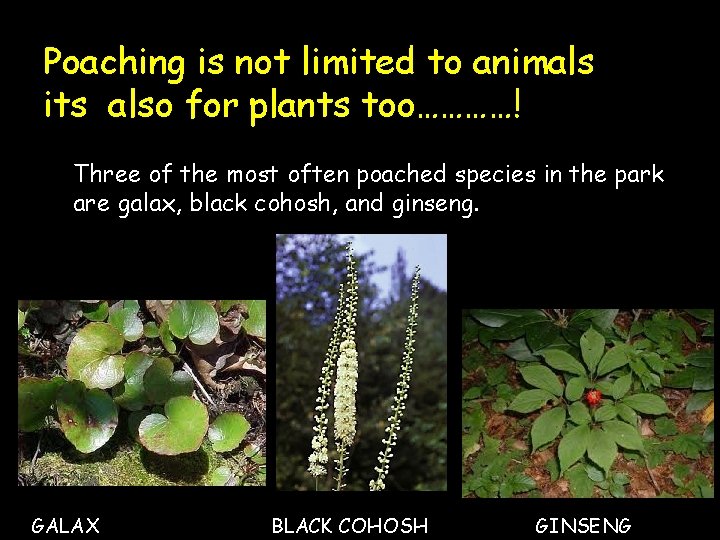 Poaching is not limited to animals its also for plants too…………!

Three of the most often poached species in the park are galax, black cohosh, and ginseng.

GALAX

BLACK COHOSH

GINSENG